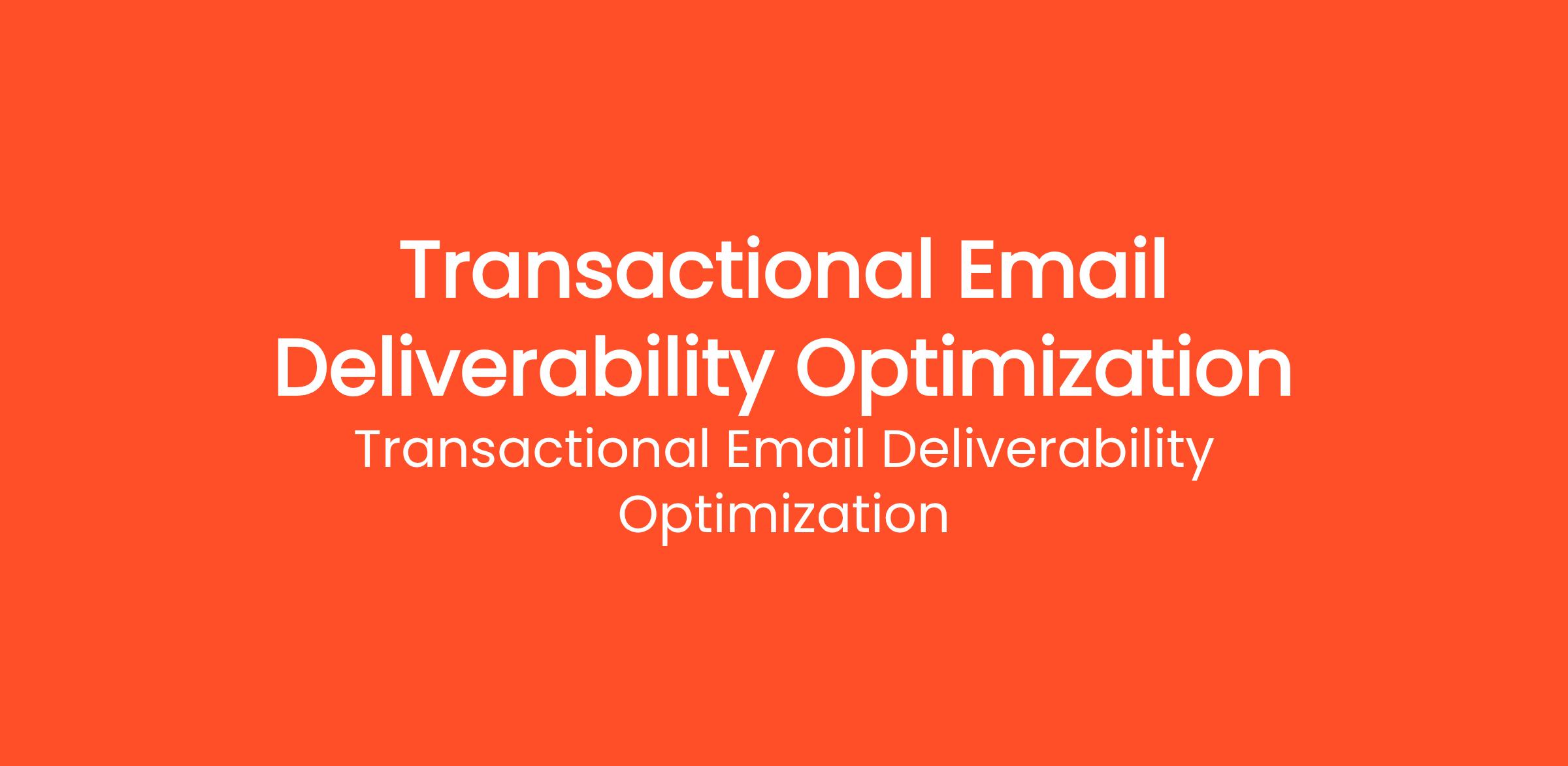 Transactional Email Deliverability Optimization

Transactional Email Deliverability Optimization